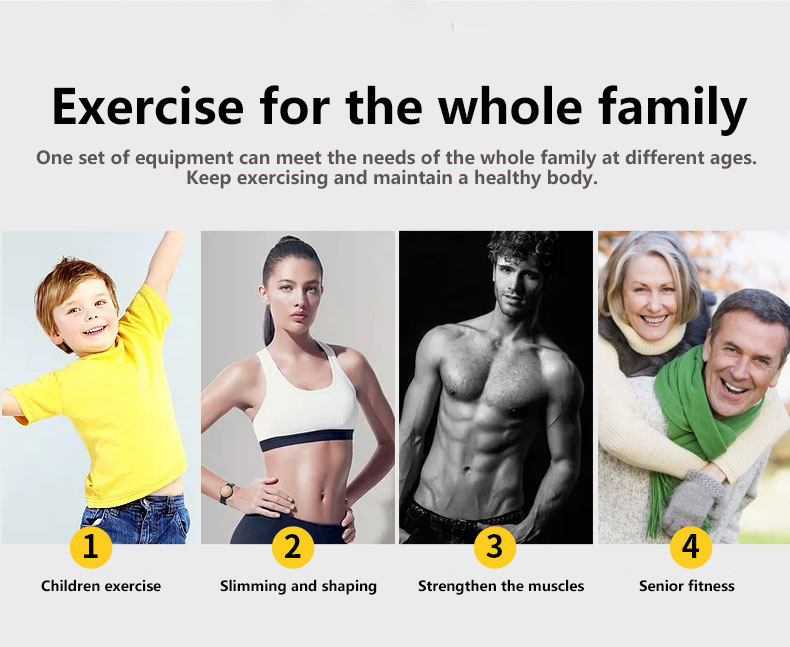 Exercise for the whole family

One set of equipment can meet the needs of the whole family at different ages. Keep exercising and maintain a healthy body.

1
Children exercise

2
Slimming and shaping

3
Strengthen the muscles

4
Senior fitness